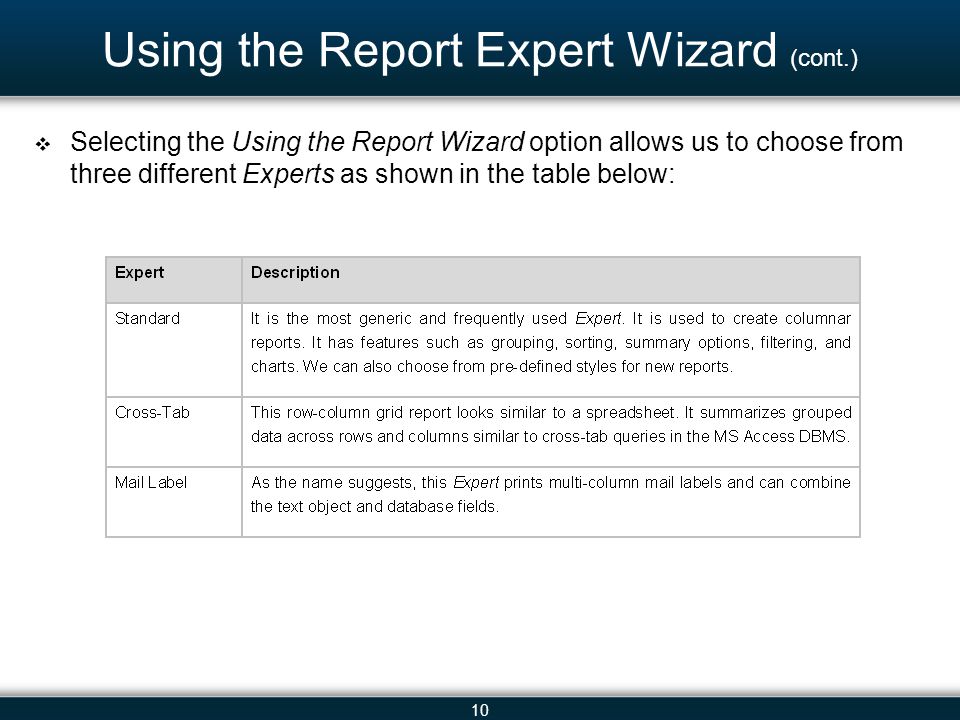 Using the Report Expert Wizard (cont.)

❖ Selecting the Using the Report Wizard option allows us to choose from three different Experts as shown in the table below:

| Expert | Description |
|---|---|
| Standard | It is the most generic and frequently used Expert. It is used to create columnar reports. It has features such as grouping, sorting, summary options, filtering, and charts. We can also choose from pre-defined styles for new reports. |
| Cross-Tab | This row-column grid report looks similar to a spreadsheet. It summarizes grouped data across rows and columns similar to cross-tab queries in the MS Access DBMS. |
| Mail Label | As the name suggests, this Expert prints multi-column mail labels and can combine the text object and database fields. |

10